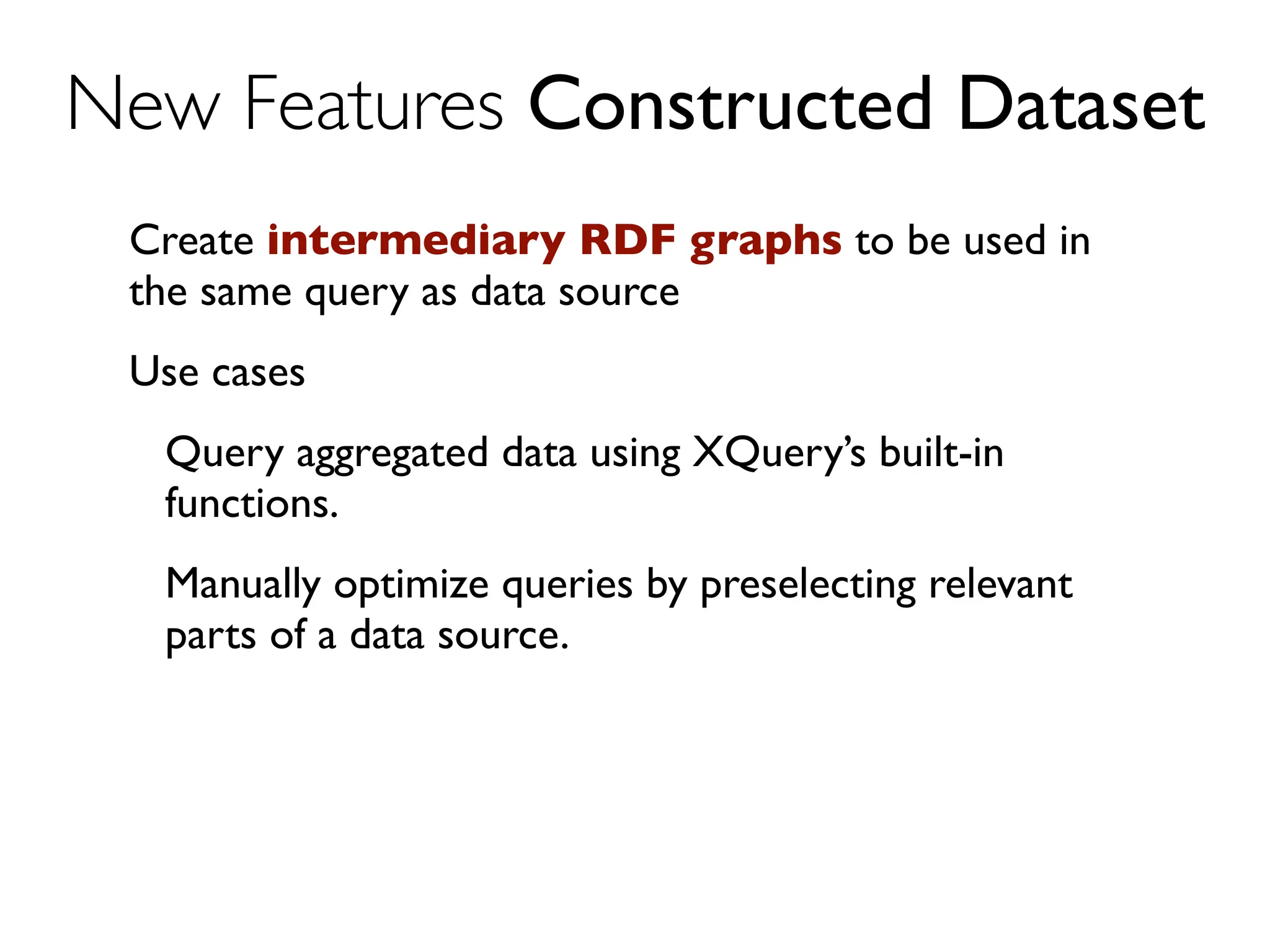 New Features Constructed Dataset

Create intermediary RDF graphs to be used in the same query as data source

Use cases

Query aggregated data using XQuery’s built-in functions.

Manually optimize queries by preselecting relevant parts of a data source.